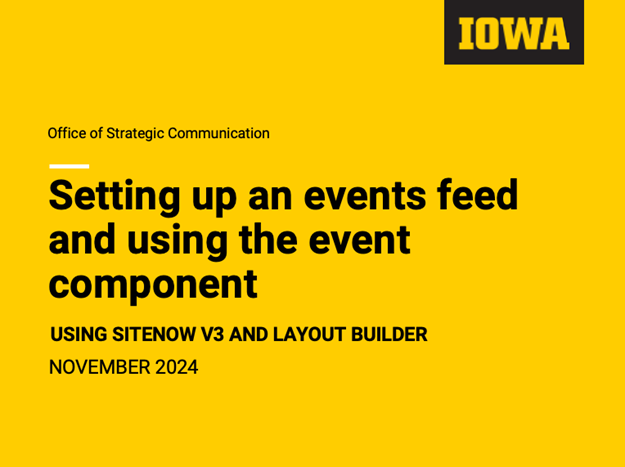 IOWA

Office of Strategic Communication

Setting up an events feed and using the event component

USING SITENOW V3 AND LAYOUT BUILDER

NOVEMBER 2024